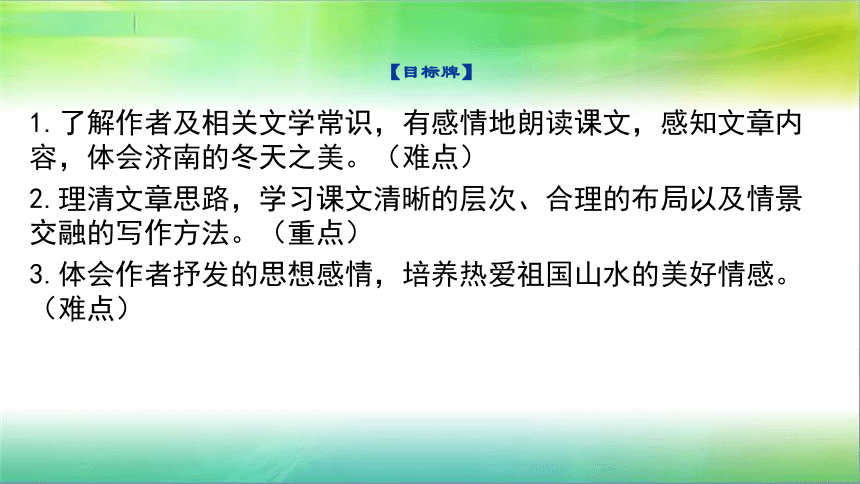 【目标牌】

1.了解作者及相关文学常识，有感情地朗读课文，感知文章内容，体会济南的冬天之美。（难点）

2.理清文章思路，学习课文清晰的层次、合理的布局以及情景交融的写作方法。（重点）

3.体会作者抒发的思想感情，培养热爱祖国山水的美好情感。（难点）